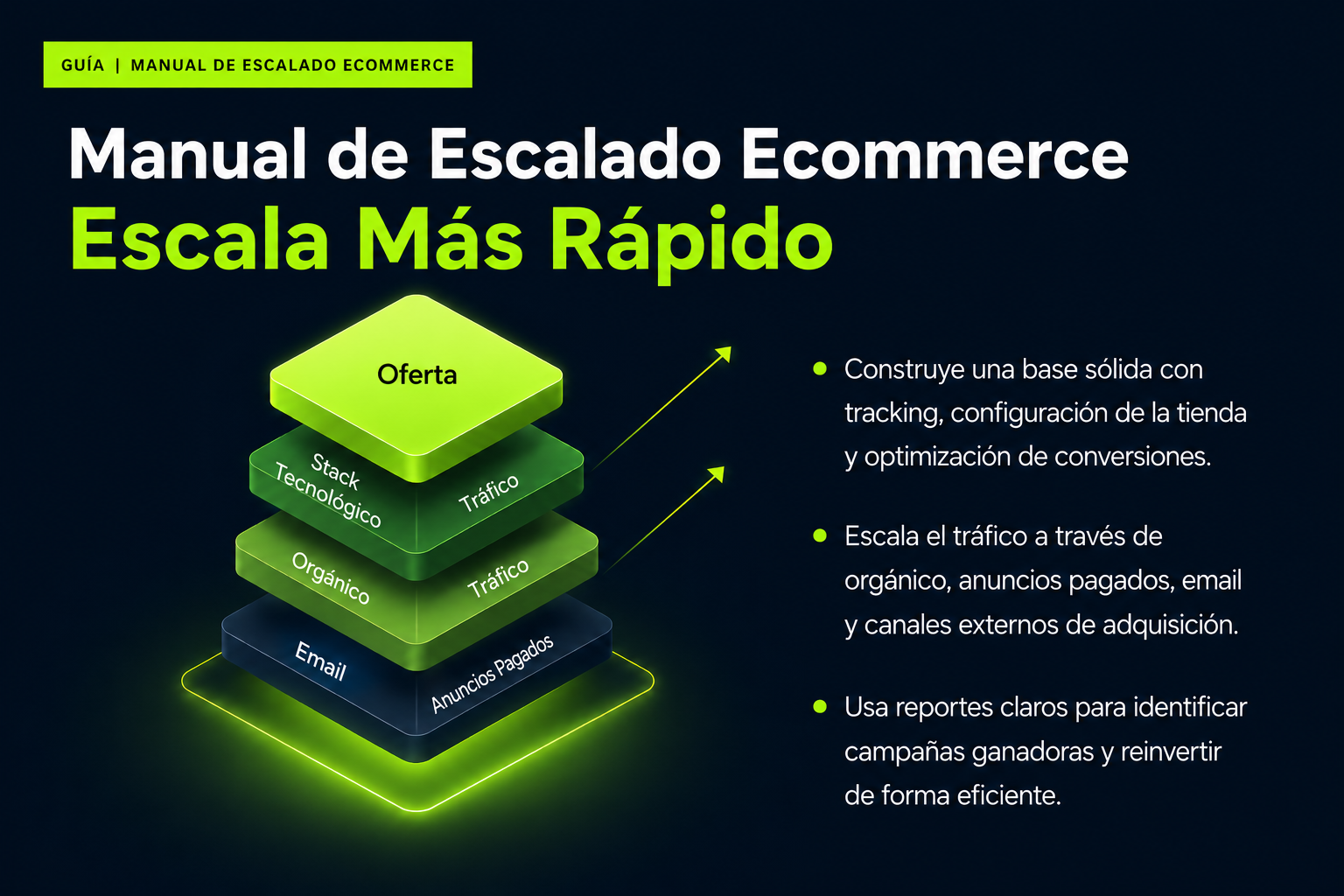 GUÍA | MANUAL DE ESCALADO ECOMMERCE

Manual de Escalado Ecommerce
Escala Más Rápido

Oferta

Stack Tecnológico

Tráfico

Orgánico

Tráfico

Email

Anuncios Pagados

- Construye una base sólida con tracking, configuración de la tienda y optimización de conversiones.

- Escala el tráfico a través de orgánico, anuncios pagados, email y canales externos de adquisición.

- Usa reportes claros para identificar campañas ganadoras y reinvertir de forma eficiente.